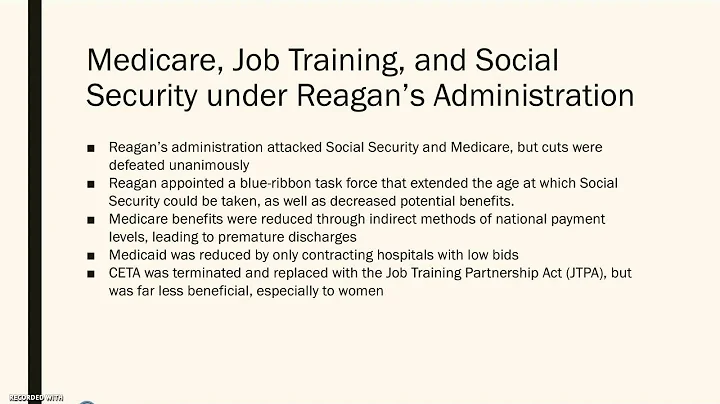 Medicare, Job Training, and Social Security under Reagan's Administration

■ Reagan's administration attacked Social Security and Medicare, but cuts were defeated unanimously
■ Reagan appointed a blue-ribbon task force that extended the age at which Social Security could be taken, as well as decreased potential benefits.
■ Medicare benefits were reduced through indirect methods of national payment levels, leading to premature discharges
■ Medicaid was reduced by only contracting hospitals with low bids
■ CETA was terminated and replaced with the Job Training Partnership Act (JTPA), but was far less beneficial, especially to women

RECORDED WITH